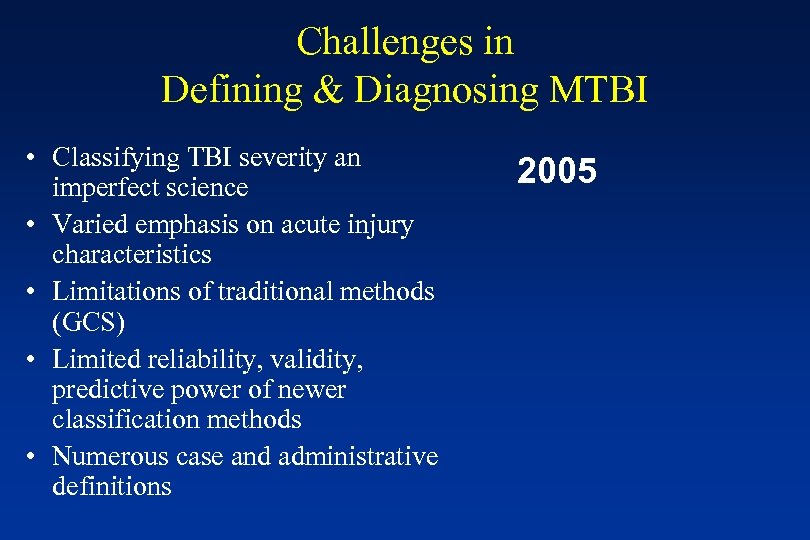 Challenges in
Defining & Diagnosing MTBI

• Classifying TBI severity an imperfect science
• Varied emphasis on acute injury characteristics
• Limitations of traditional methods (GCS)
• Limited reliability, validity, predictive power of newer classification methods
• Numerous case and administrative definitions

2005